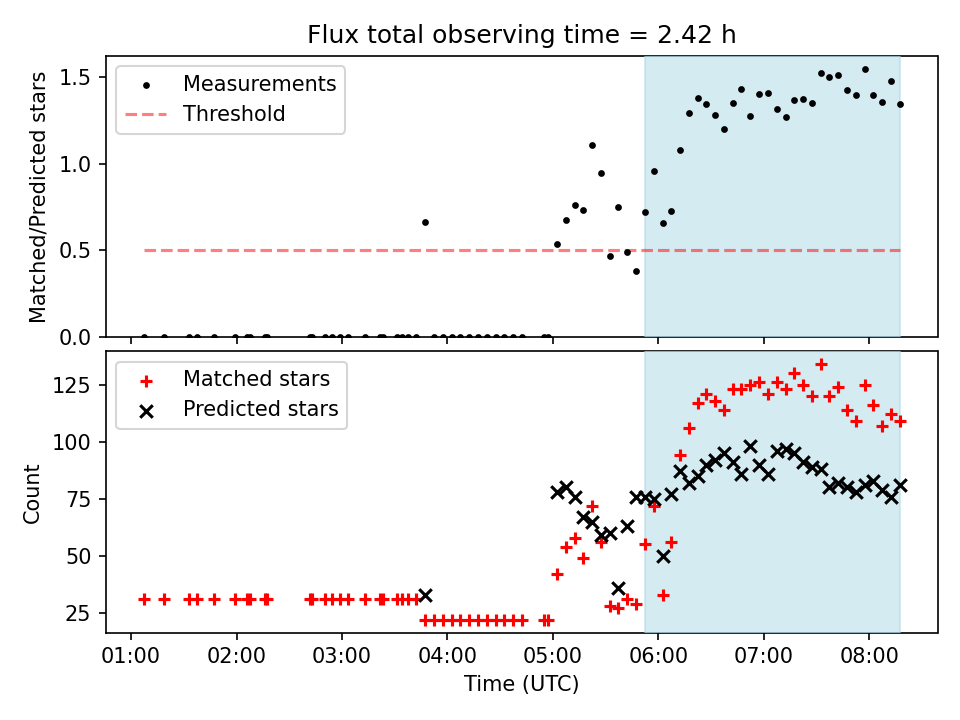 Flux total observing time = 2.42 h

Measurements
Threshold

Matched/Predicted stars

1.5
1.0
0.5
0.0

Matched stars
Predicted stars

Count

125
100
75
50
25

01:00 02:00 03:00 04:00 05:00 06:00 07:00 08:00

Time (UTC)